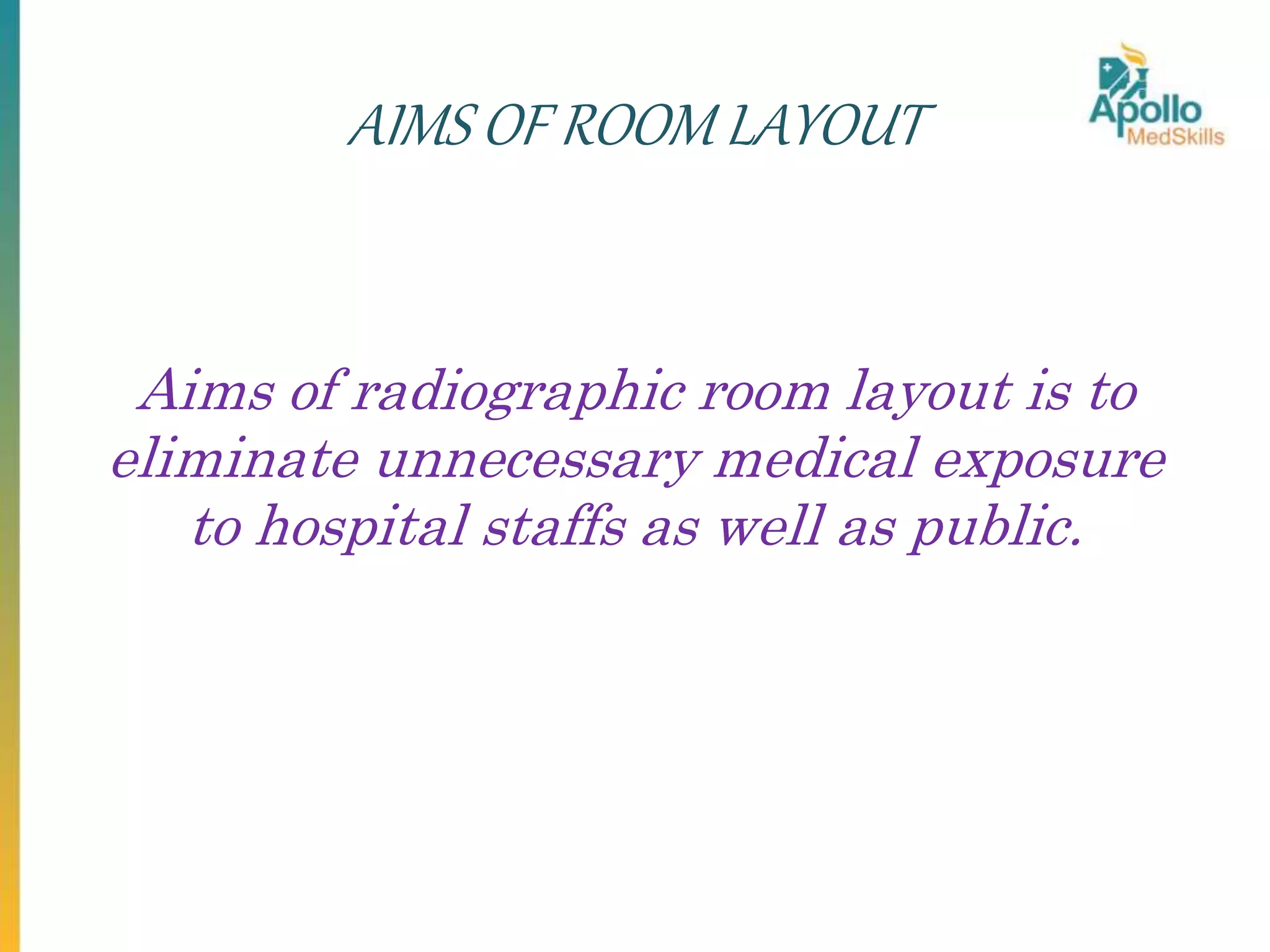 AIMS OF ROOM LAYOUT

Apollo MedSkills

Aims of radiographic room layout is to eliminate unnecessary medical exposure to hospital staffs as well as public.